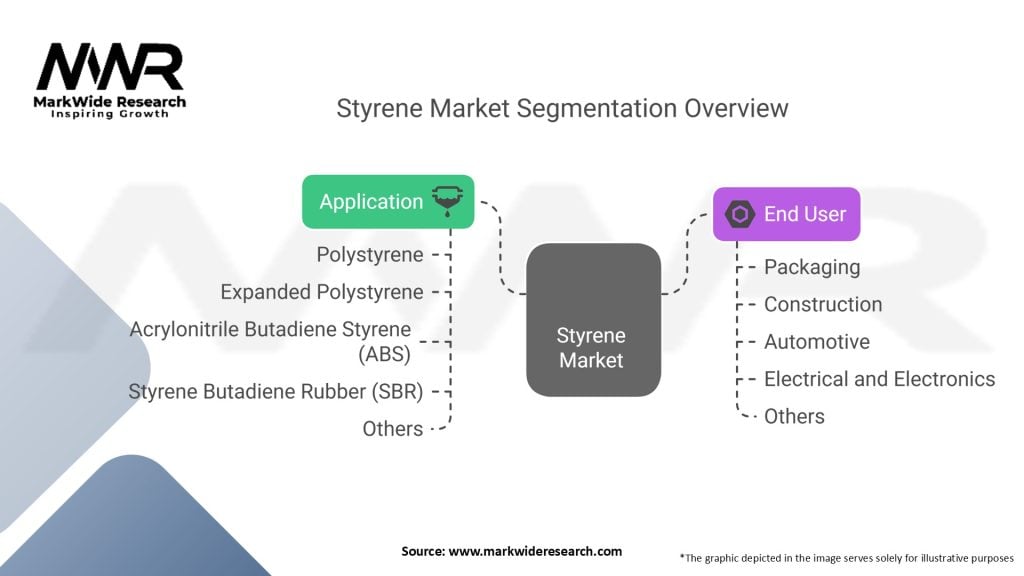 MWR
MarkWide Research
Inspiring Growth

Styrene Market Segmentation Overview

Application

Polystyrene

Expanded Polystyrene

Acrylonitrile Butadiene Styrene (ABS)

Styrene Butadiene Rubber (SBR)

Others

Styrene Market

End User

Packaging

Construction

Automotive

Electrical and Electronics

Others

Source: www.markwideresearch.com

*The graphic depicted in the image serves solely for illustrative purposes